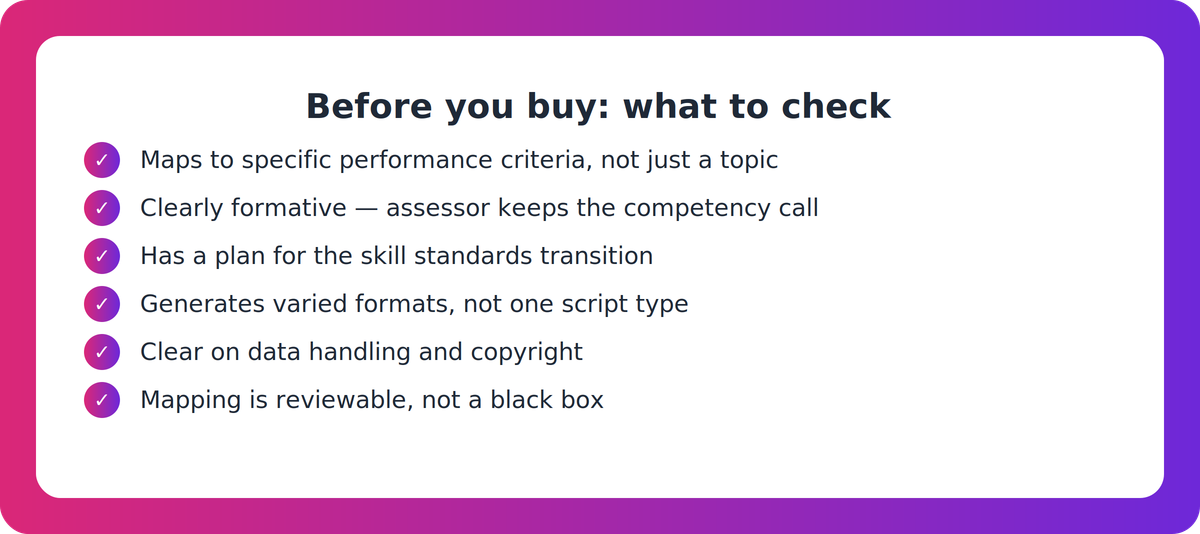 Before you buy: what to check

✓ Maps to specific performance criteria, not just a topic
✓ Clearly formative — assessor keeps the competency call
✓ Has a plan for the skill standards transition
✓ Generates varied formats, not one script type
✓ Clear on data handling and copyright
✓ Mapping is reviewable, not a black box